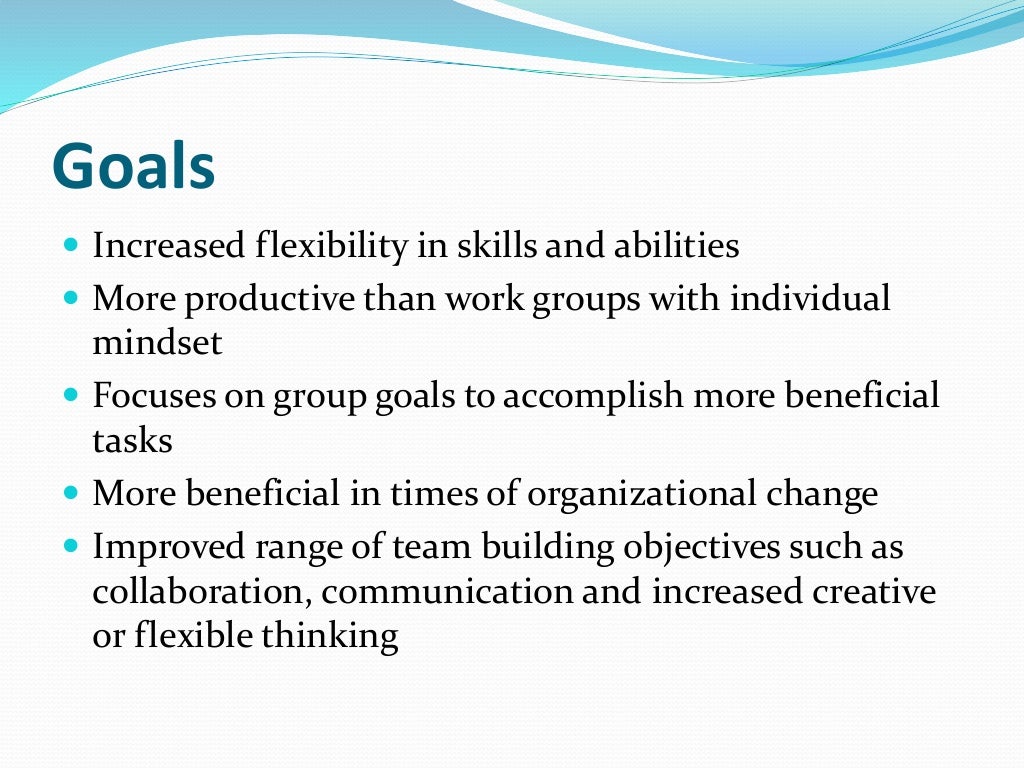 Goals

- Increased flexibility in skills and abilities
- More productive than work groups with individual mindset
- Focuses on group goals to accomplish more beneficial tasks
- More beneficial in times of organizational change
- Improved range of team building objectives such as collaboration, communication and increased creative or flexible thinking